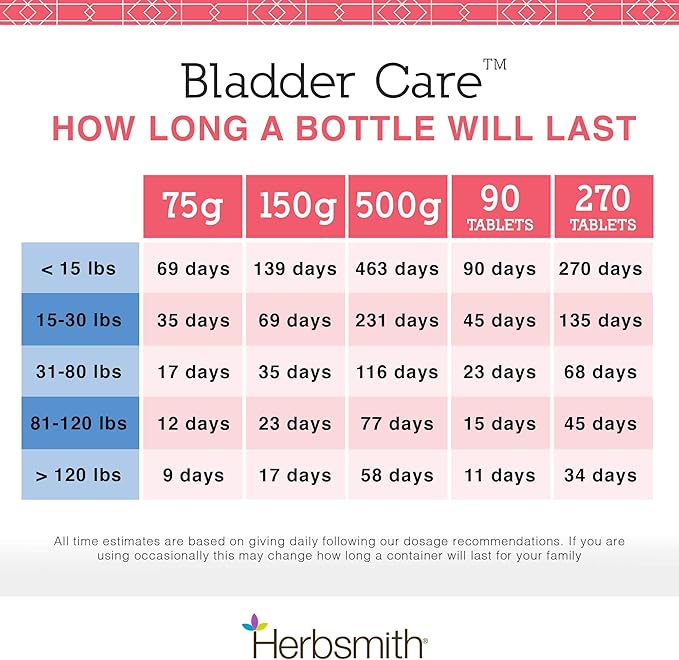 Bladder Care™
HOW LONG A BOTTLE WILL LAST

| | 75g | 150g | 500g | 90 TABLETS | 270 TABLETS |
|---|---|---|---|---|---|
| < 15 lbs | 69 days | 139 days | 463 days | 90 days | 270 days |
| 15-30 lbs | 35 days | 69 days | 231 days | 45 days | 135 days |
| 31-80 lbs | 17 days | 35 days | 116 days | 23 days | 68 days |
| 81-120 lbs | 12 days | 23 days | 77 days | 15 days | 45 days |
| > 120 lbs | 9 days | 17 days | 58 days | 11 days | 34 days |

All time estimates are based on giving daily following our dosage recommendations. If you are using occasionally this may change how long a container will last for your family

Herbsmith®